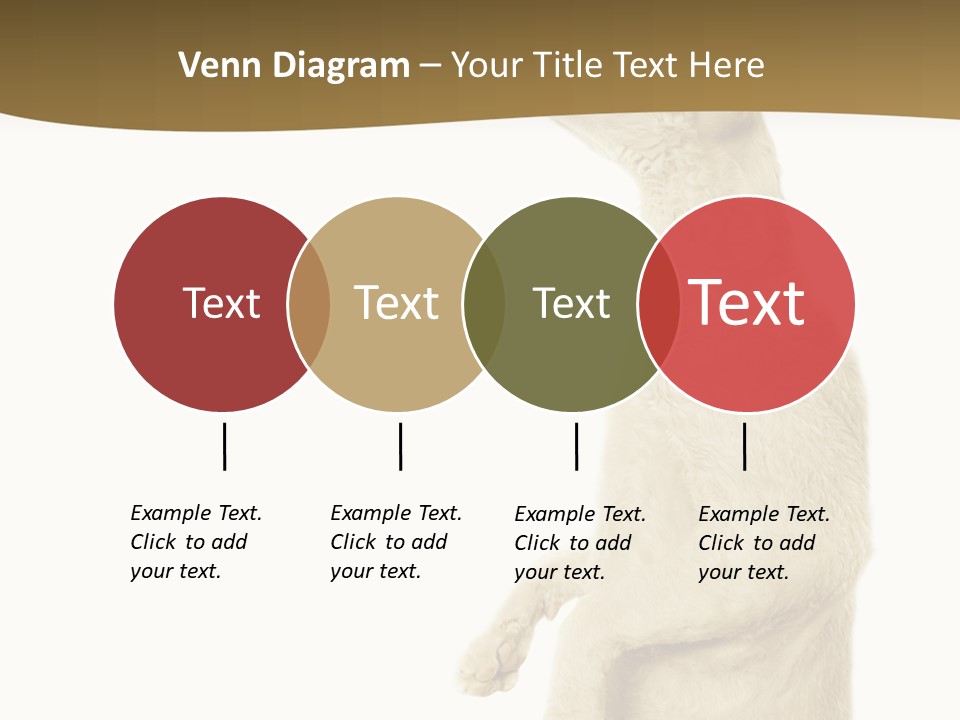 Venn Diagram – Your Title Text Here

Text

Text

Text

Text

Example Text. Click to add your text.

Example Text. Click to add your text.

Example Text. Click to add your text.

Example Text. Click to add your text.